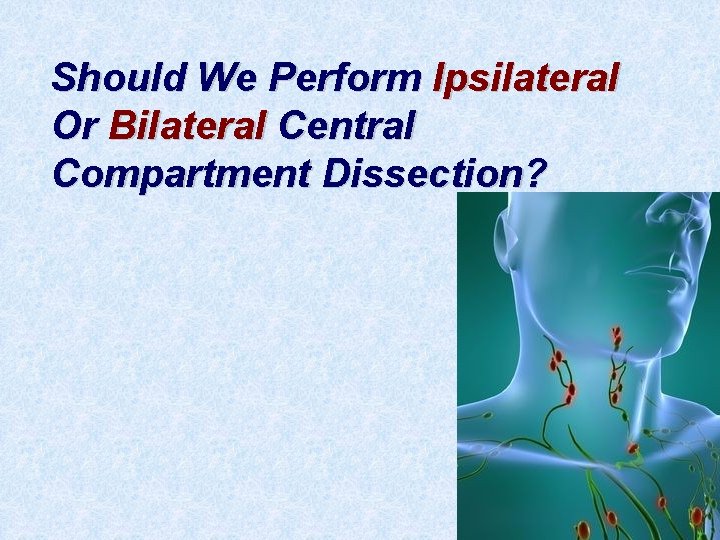 Should We Perform Ipsilateral Or Bilateral Central Compartment Dissection?